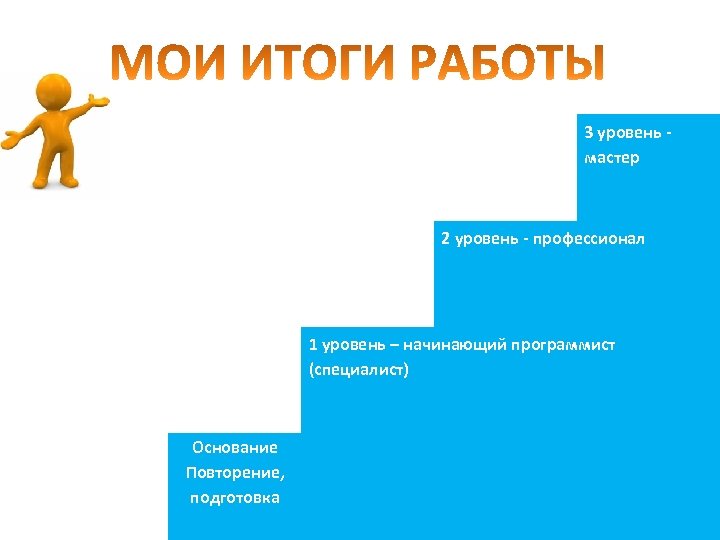 МОИ ИТОГИ РАБОТЫ

3 уровень - мастер

2 уровень - профессионал

1 уровень – начинающий программист (специалист)

Основание
Повторение,
подготовка